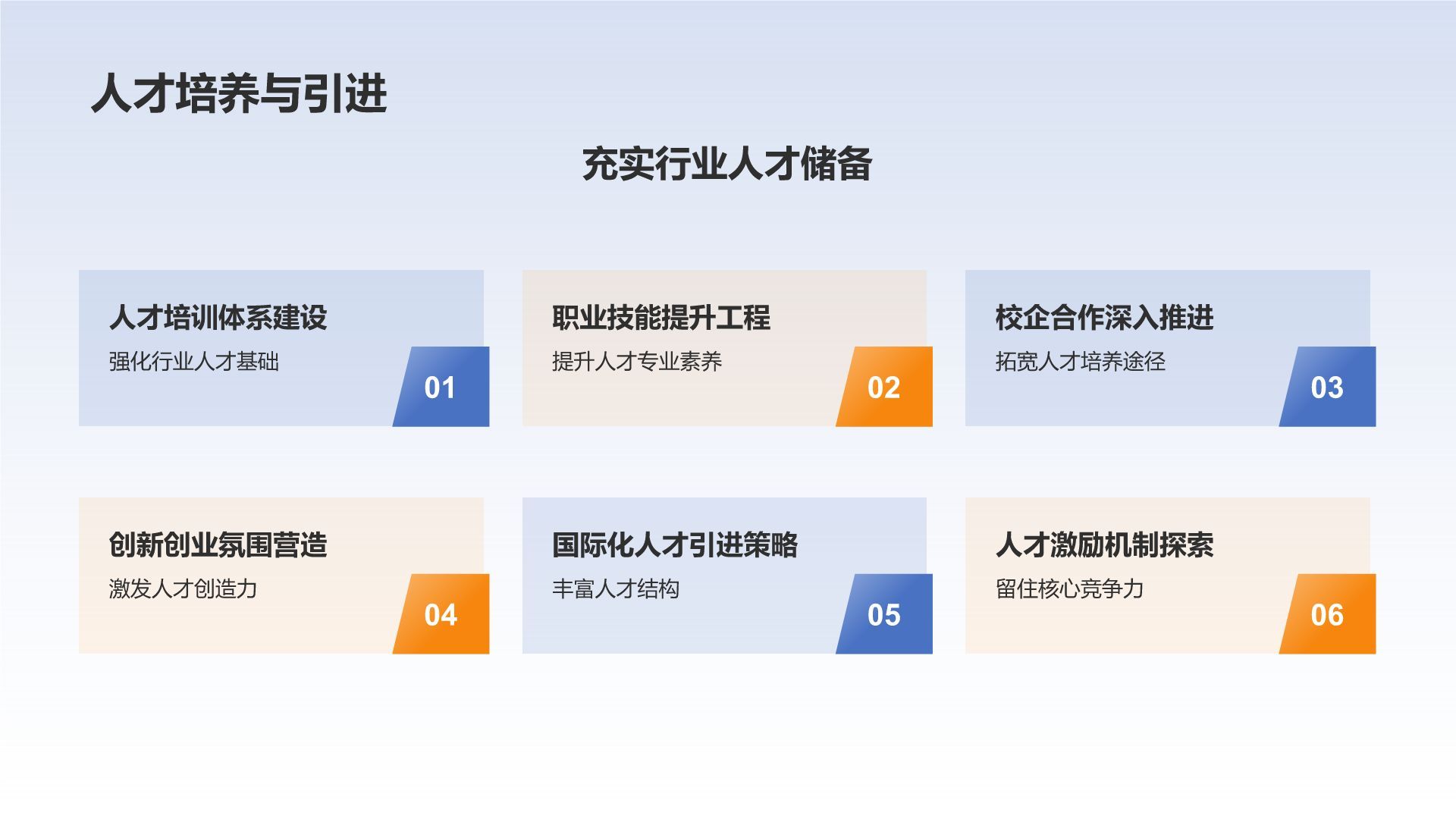 人才培养与引进

充实行业人才储备

人才培训体系建设
强化行业人才基础
01

职业技能提升工程
提升人才专业素养
02

校企合作深入推进
拓宽人才培养途径
03

创新创业氛围营造
激发人才创造力
04

国际化人才引进策略
丰富人才结构
05

人才激励机制探索
留住核心竞争力
06